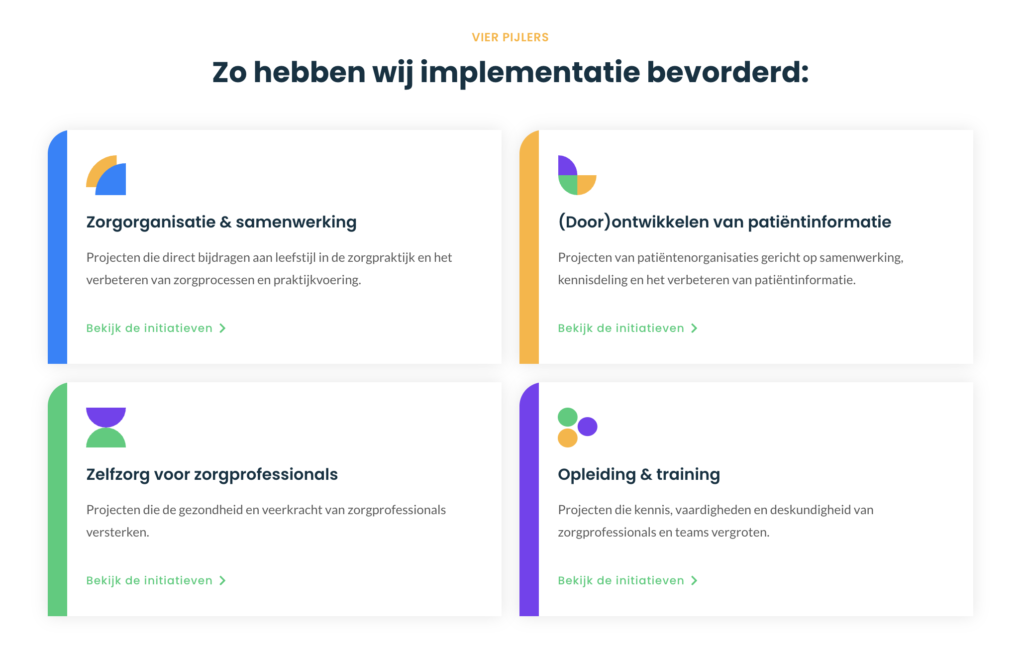 VIER PIJLERS

Zo hebben wij implementatie bevorderd:

Zorgorganisatie & samenwerking

Projecten die direct bijdragen aan leefstijl in de zorgpraktijk en het verbeteren van zorgprocessen en praktijkvoering.

Bekijk de initiatieven >

(Door)ontwikkelen van patiëntinformatie

Projecten van patiëntenorganisaties gericht op samenwerking, kennisdeling en het verbeteren van patiëntinformatie.

Bekijk de initiatieven >

Zelfzorg voor zorgprofessionals

Projecten die de gezondheid en veerkracht van zorgprofessionals versterken.

Bekijk de initiatieven >

Opleiding & training

Projecten die kennis, vaardigheden en deskundigheid van zorgprofessionals en teams vergroten.

Bekijk de initiatieven >